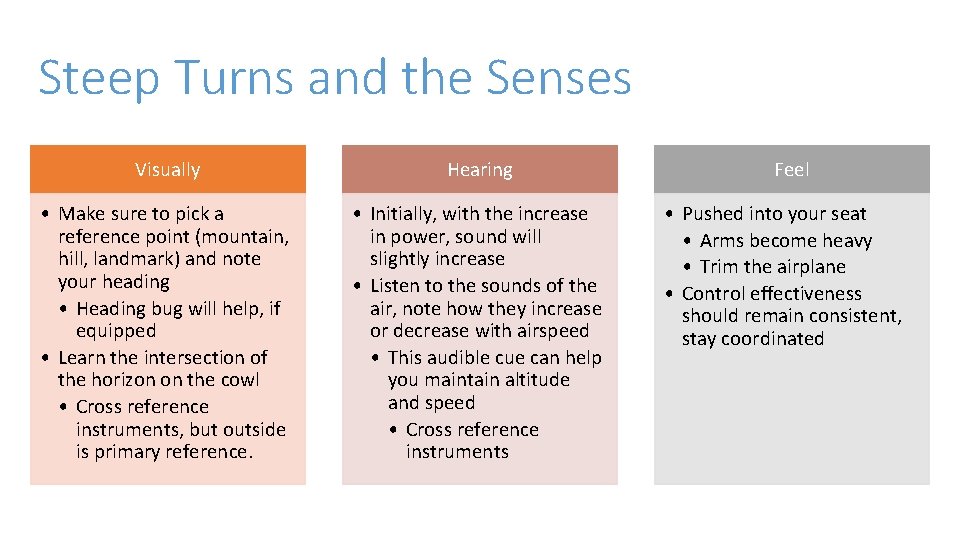 Steep Turns and the Senses

Visually

• Make sure to pick a reference point (mountain, hill, landmark) and note your heading
  • Heading bug will help, if equipped
• Learn the intersection of the horizon on the cowl
  • Cross reference instruments, but outside is primary reference.

Hearing

• Initially, with the increase in power, sound will slightly increase
• Listen to the sounds of the air, note how they increase or decrease with airspeed
  • This audible cue can help you maintain altitude and speed
    • Cross reference instruments

Feel

• Pushed into your seat
  • Arms become heavy
  • Trim the airplane
• Control effectiveness should remain consistent, stay coordinated